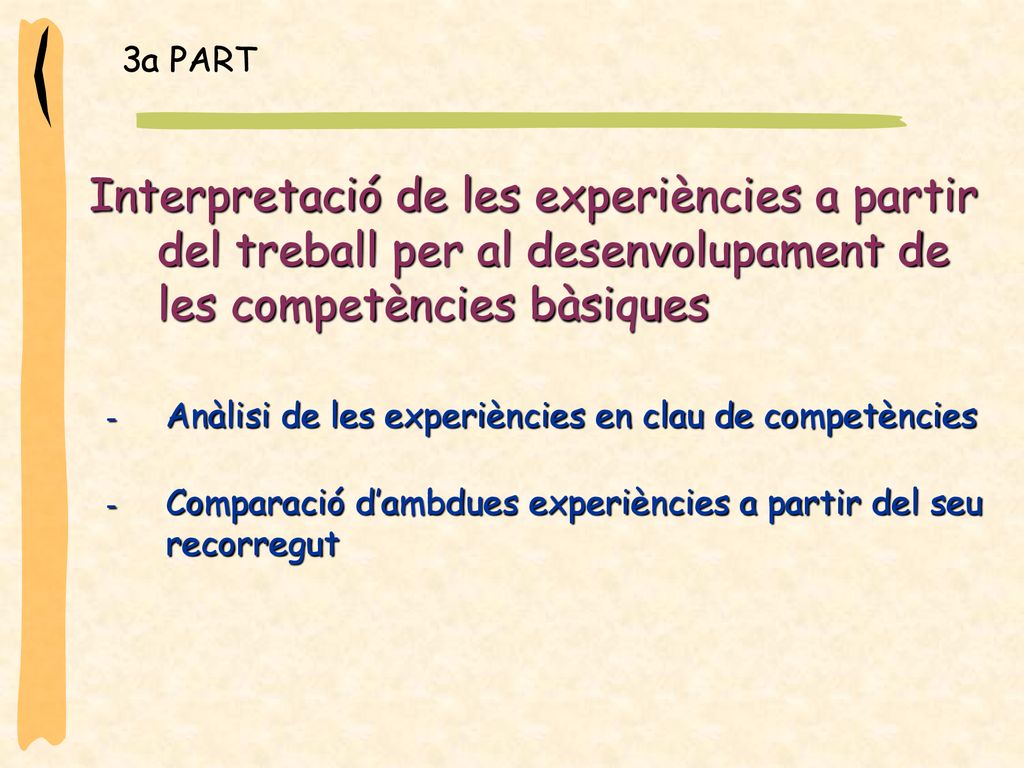 3a PART

Interpretació de les experiències a partir del treball per al desenvolupament de les competències bàsiques

- Anàlisi de les experiències en clau de competències

- Comparació d’ambdues experiències a partir del seu recorregut